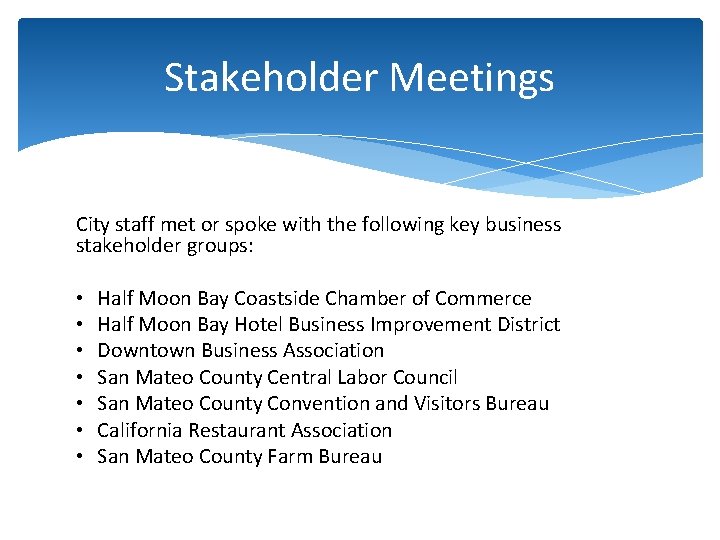 Stakeholder Meetings

City staff met or spoke with the following key business stakeholder groups:

• Half Moon Bay Coastside Chamber of Commerce
• Half Moon Bay Hotel Business Improvement District
• Downtown Business Association
• San Mateo County Central Labor Council
• San Mateo County Convention and Visitors Bureau
• California Restaurant Association
• San Mateo County Farm Bureau